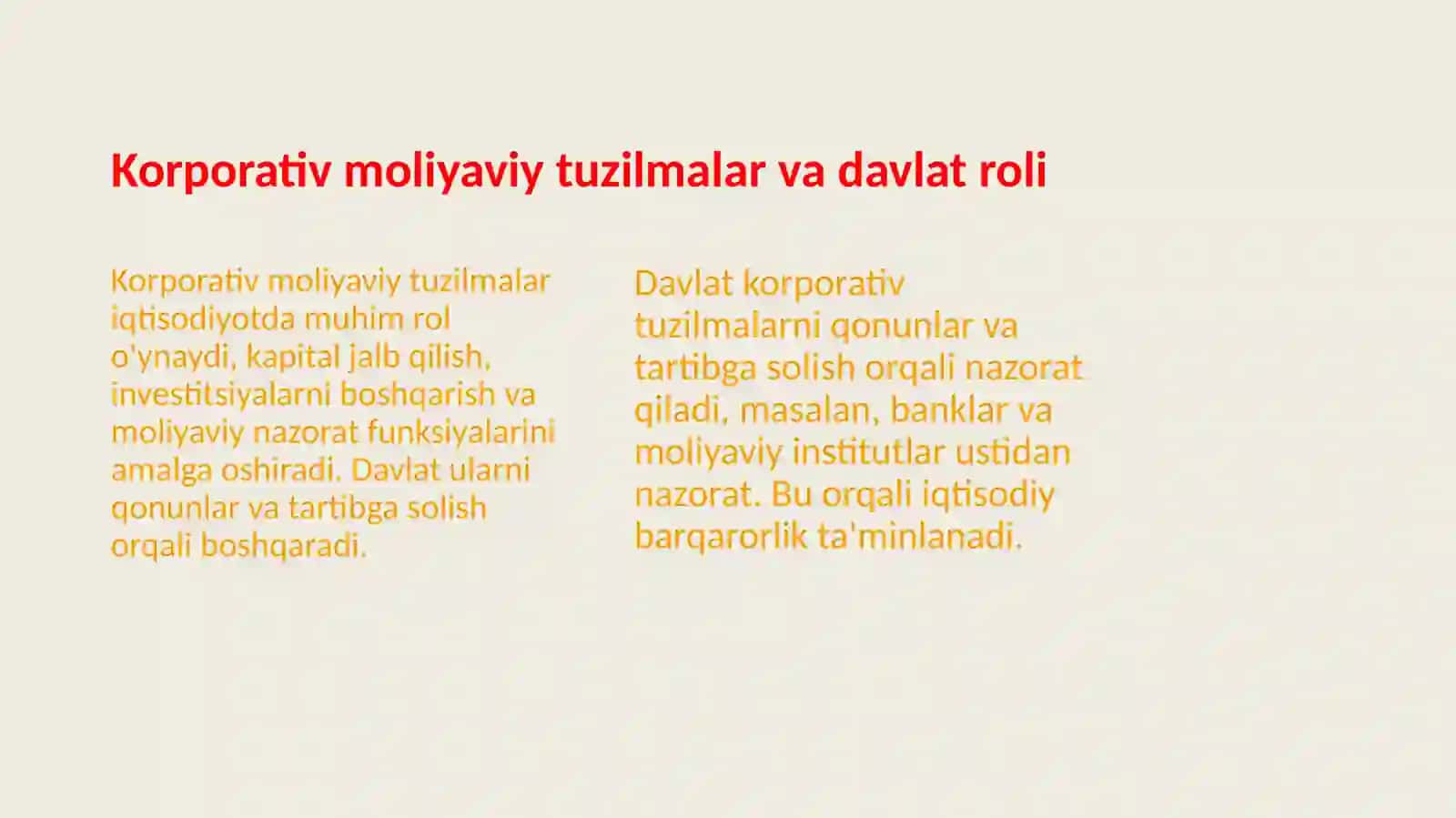 Korporativ moliyaviy tuzilmalar va davlat roli

Korporativ moliyaviy tuzilmalar iqtisodiyotda muhim rol o'ynaydi, kapital jalb qilish, investitsiyalarni boshqarish va moliyaviy nazorat funksiyalarini amalga oshiradi. Davlat ularni qonunlar va tartibga solish orqali boshqaradi.

Davlat korporativ tuzilmalarni qonunlar va tartibga solish orqali nazorat qiladi, masalan, banklar va moliyaviy institutlar ustidan nazorat. Bu orqali iqtisodiy barqarorlik ta'minlanadi.